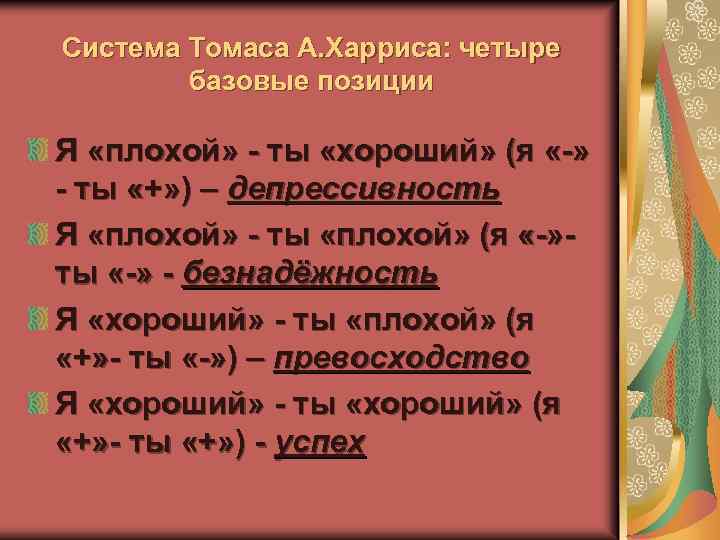 Система Томаса А.Харриса: четыре базовые позиции

Я «плохой» - ты «хороший» (я «-» - ты «+») – депрессивность

Я «плохой» - ты «плохой» (я «-»- ты «-» - безнадёжность

Я «хороший» - ты «плохой» (я «+»- ты «-») – превосходство

Я «хороший» - ты «хороший» (я «+»- ты «+») - успех